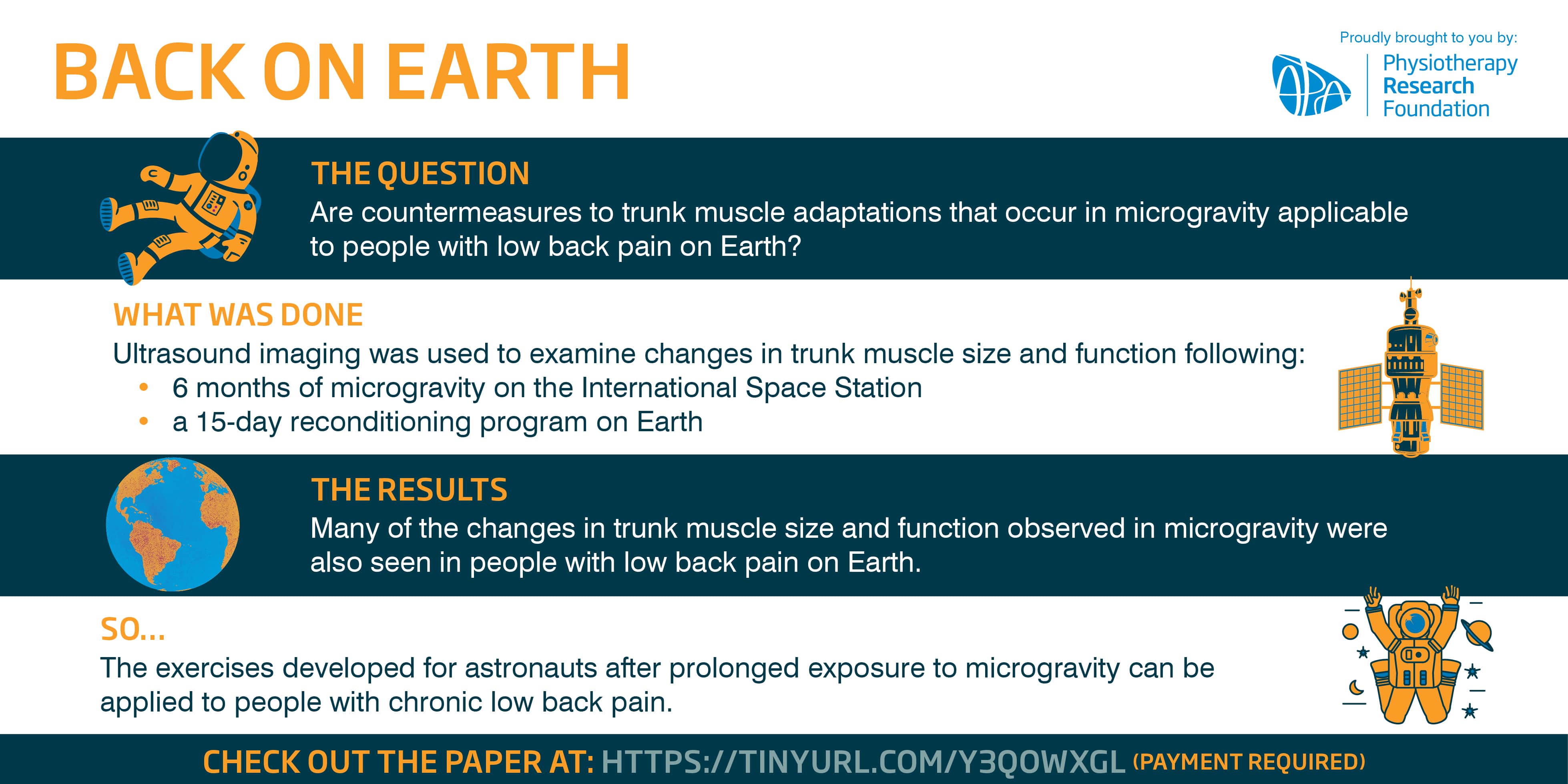 BACK ON EARTH

Proudly brought to you by:
APA
Physiotherapy Research Foundation

THE QUESTION
Are countermeasures to trunk muscle adaptations that occur in microgravity applicable to people with low back pain on Earth?

WHAT WAS DONE
Ultrasound imaging was used to examine changes in trunk muscle size and function following:
• 6 months of microgravity on the International Space Station
• a 15-day reconditioning program on Earth

THE RESULTS
Many of the changes in trunk muscle size and function observed in microgravity were also seen in people with low back pain on Earth.

SO...
The exercises developed for astronauts after prolonged exposure to microgravity can be applied to people with chronic low back pain.

CHECK OUT THE PAPER AT: HTTPS://TINYURL.COM/Y3QOWXGL (PAYMENT REQUIRED)